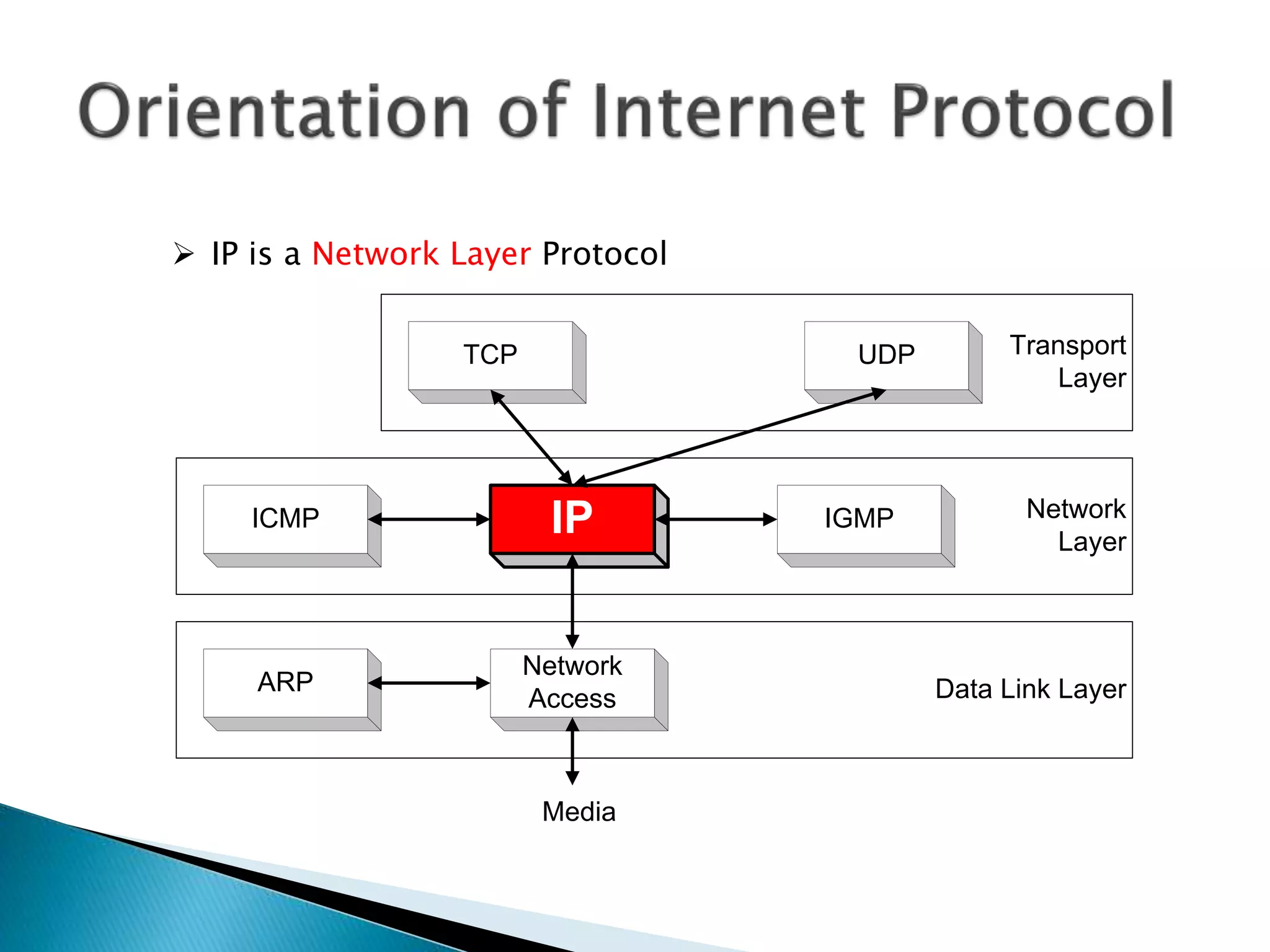 Orientation of Internet Protocol

➢ IP is a Network Layer Protocol

TCP

UDP

Transport Layer

ICMP

IP

IGMP

Network Layer

ARP

Network Access

Data Link Layer

Media